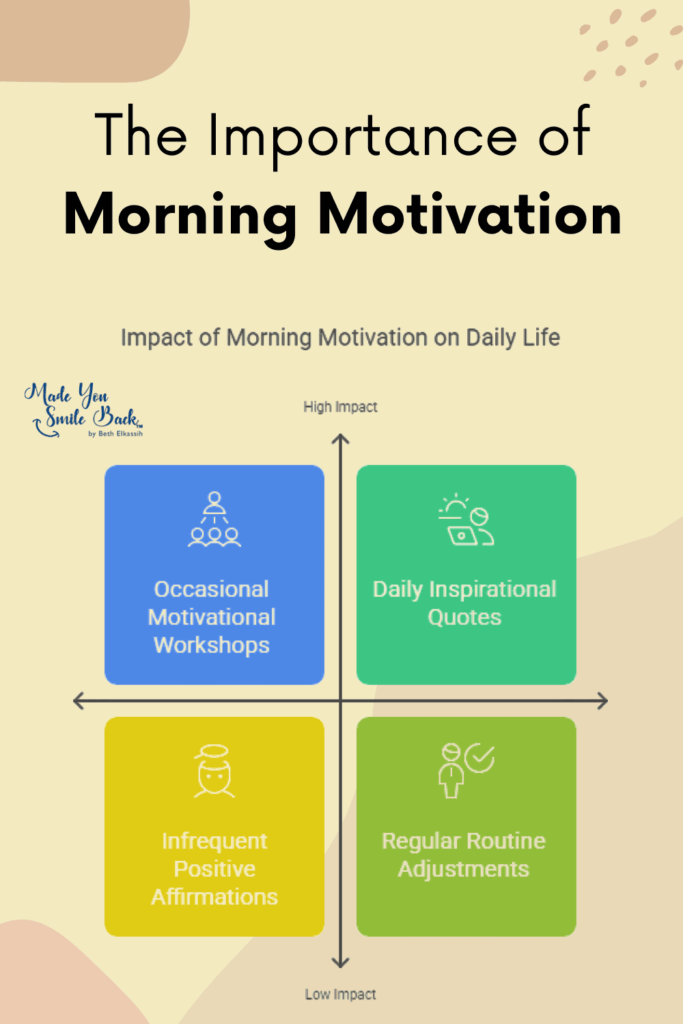 The Importance of
Morning Motivation

Impact of Morning Motivation on Daily Life

Made You Smile Back™ by Beth Elkassih

High Impact

Occasional Motivational Workshops

Daily Inspirational Quotes

Infrequent Positive Affirmations

Regular Routine Adjustments

Low Impact